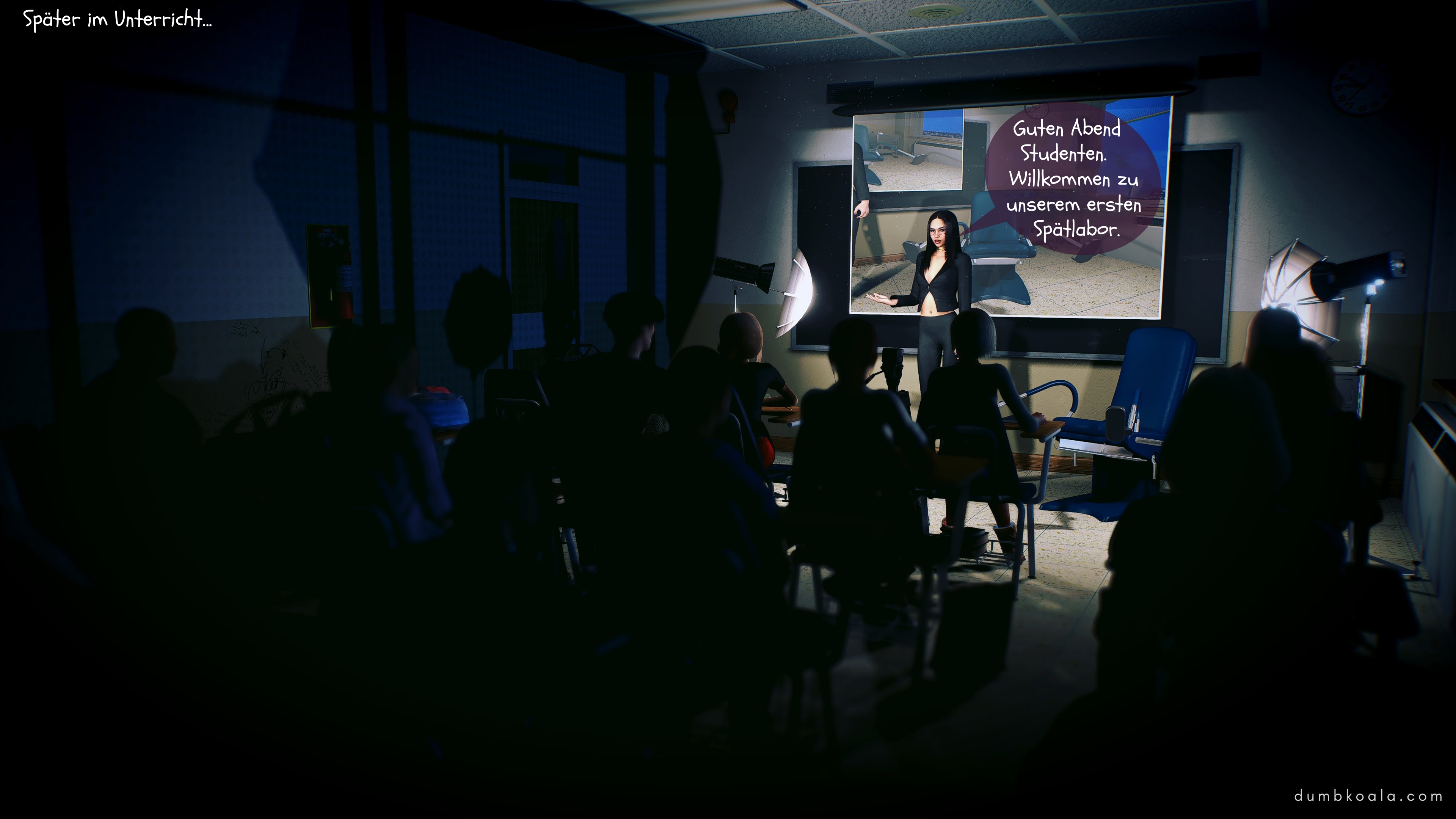 Später im Unterricht...

Guten Abend Studenten. Willkommen zu unserem ersten Spätlabor.

dumbkoala.com